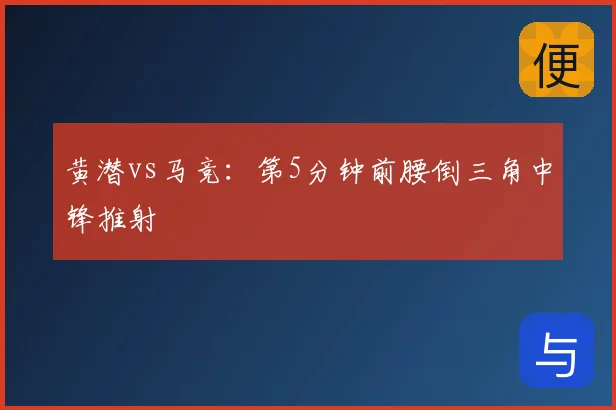 便

黄潜vs马竞：第5分钟前腰倒三角中锋推射

与